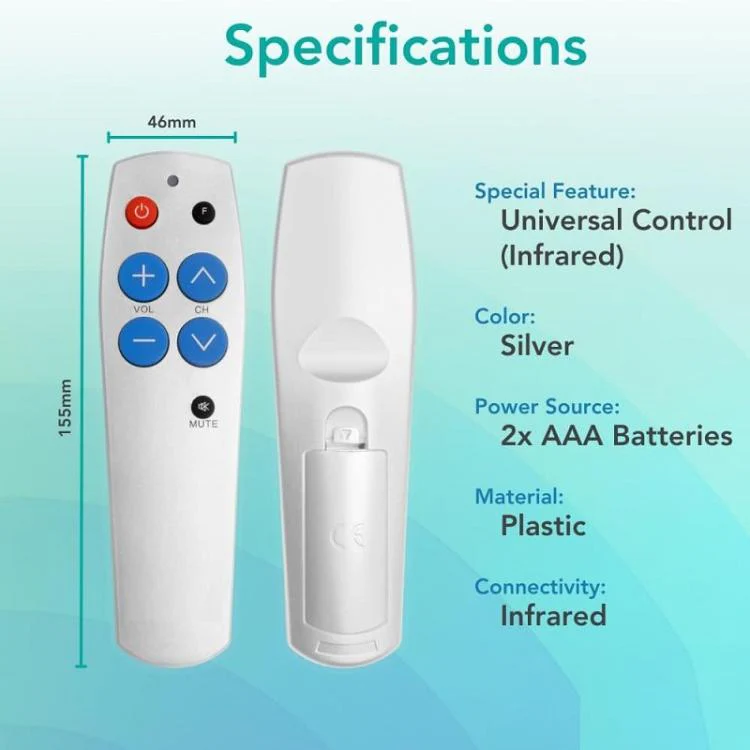 Specifications

46mm

155mm

F

VOL

CH

MUTE

CE

Special Feature:
Universal Control (Infrared)

Color:
Silver

Power Source:
2x AAA Batteries

Material:
Plastic

Connectivity:
Infrared